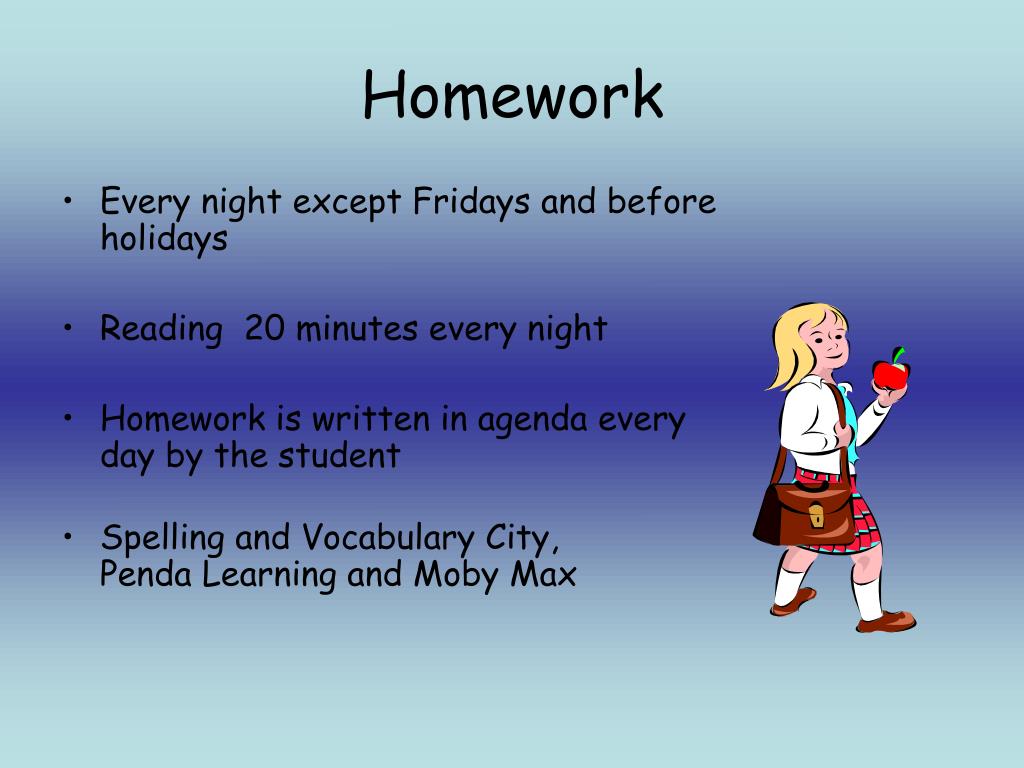 Homework

• Every night except Fridays and before holidays

• Reading  20 minutes every night

• Homework is written in agenda every day by the student

• Spelling and Vocabulary City, Penda Learning and Moby Max